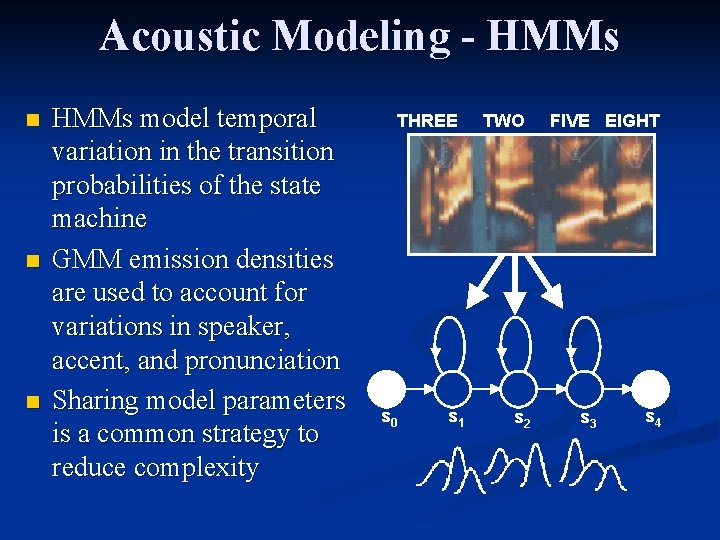 Acoustic Modeling - HMMs

- HMMs model temporal variation in the transition probabilities of the state machine
- GMM emission densities are used to account for variations in speaker, accent, and pronunciation
- Sharing model parameters is a common strategy to reduce complexity

THREE TWO FIVE EIGHT

$s_0$ $s_1$ $s_2$ $s_3$ $s_4$